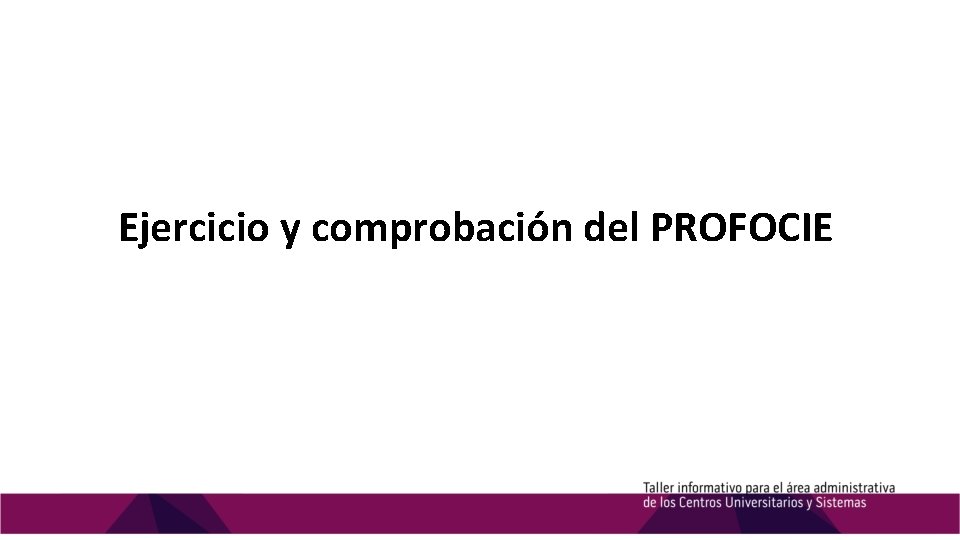 Ejercicio y comprobación del PROFOCIE

Taller informativo para el área administrativa de los Centros Universitarios y Sistemas